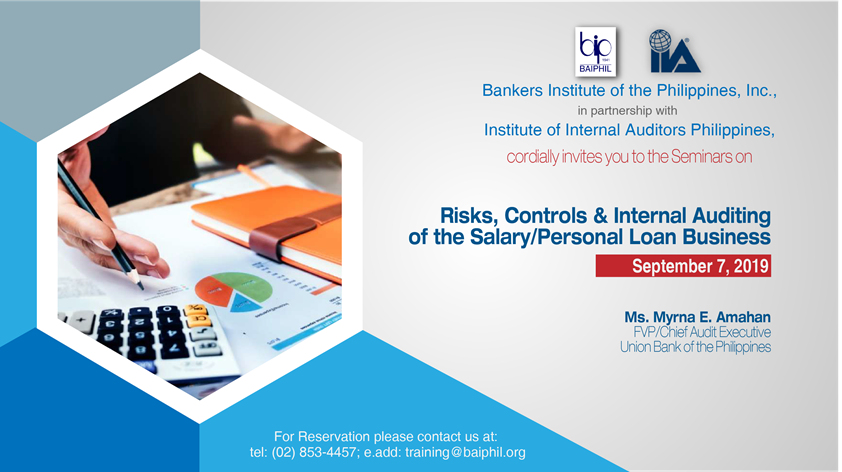 bip
BAIPHIL

IIA

Bankers Institute of the Philippines, Inc.,
in partnership with
Institute of Internal Auditors Philippines,
cordially invites you to the Seminars on

Risks, Controls & Internal Auditing of the Salary/Personal Loan Business

September 7, 2019

Ms. Myrna E. Amahan
FVP/Chief Audit Executive
Union Bank of the Philippines

For Reservation please contact us at:
tel: (02) 853-4457; e.add: training@baiphil.org